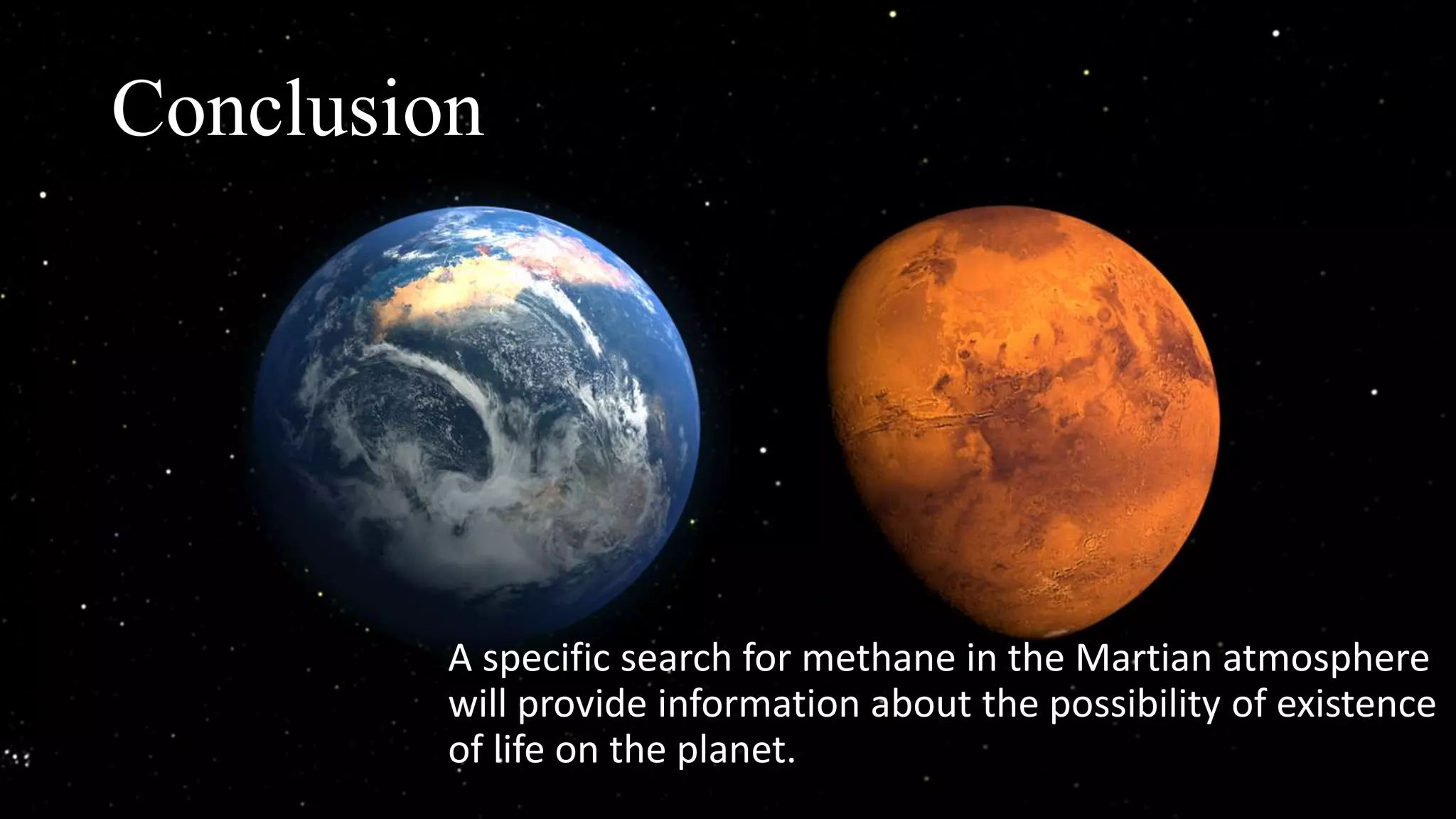 Conclusion

A specific search for methane in the Martian atmosphere will provide information about the possibility of existence of life on the planet.